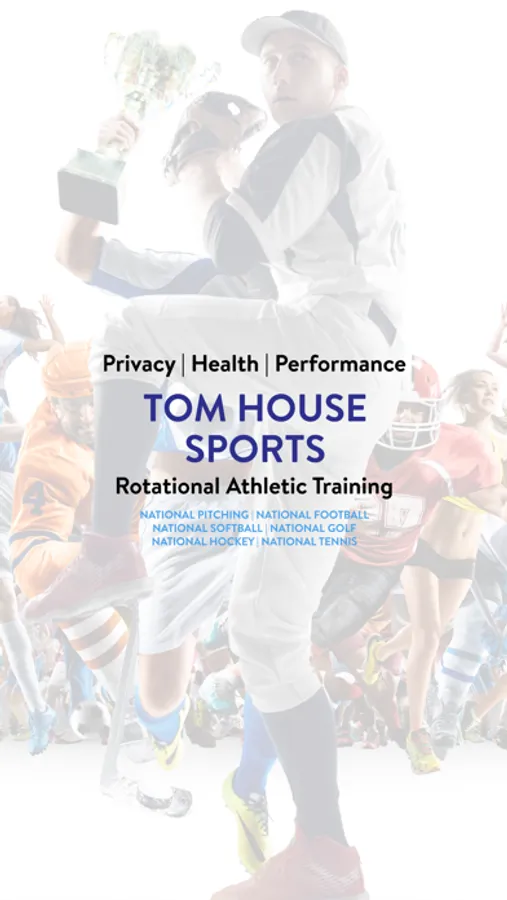 Privacy | Health | Performance

TOM HOUSE SPORTS

Rotational Athletic Training

NATIONAL PITCHING | NATIONAL FOOTBALL
NATIONAL SOFTBALL | NATIONAL GOLF
NATIONAL HOCKEY | NATIONAL TENNIS